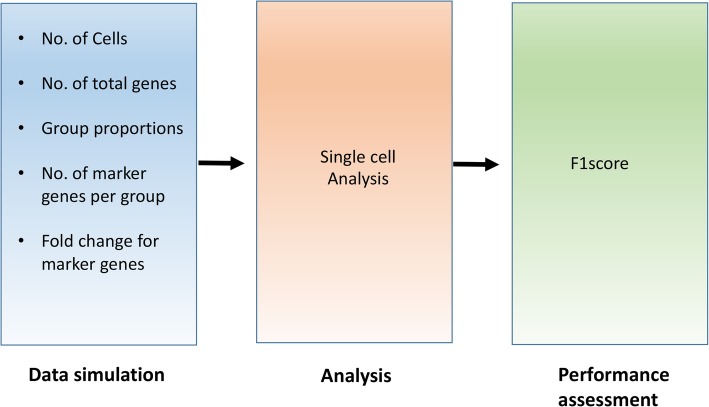 • No. of Cells

• No. of total genes

• Group proportions

• No. of marker genes per group

• Fold change for marker genes

Single cell Analysis

F1score

Data simulation

Analysis

Performance assessment